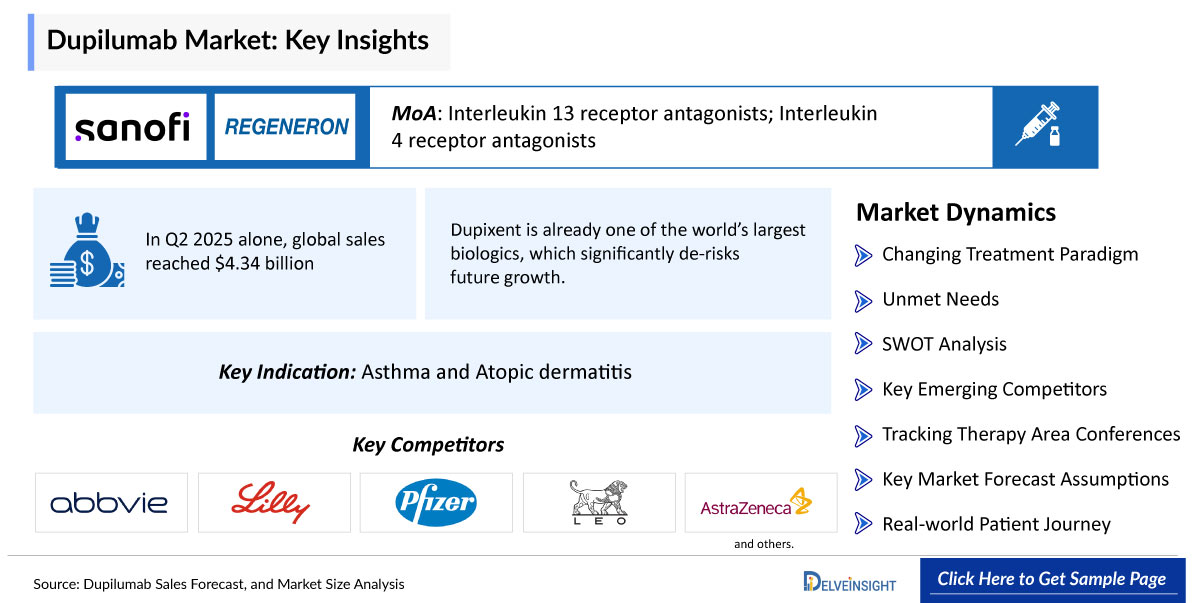 Dupilumab Market: Key Insights

sanofi

REGENERON

MoA: Interleukin 13 receptor antagonists; Interleukin 4 receptor antagonists

In Q2 2025 alone, global sales reached $4.34 billion

Dupixent is already one of the world's largest biologics, which significantly de-risks future growth.

Key Indication: Asthma and Atopic dermatitis

Key Competitors

abbvie

Lilly

Pfizer

LEO

AstraZeneca

and others.

Market Dynamics

Changing Treatment Paradigm

Unmet Needs

SWOT Analysis

Key Emerging Competitors

Tracking Therapy Area Conferences

Key Market Forecast Assumptions

Real-world Patient Journey

Source: Dupilumab Sales Forecast, and Market Size Analysis

DELVEINSIGHT

Click Here to Get Sample Page